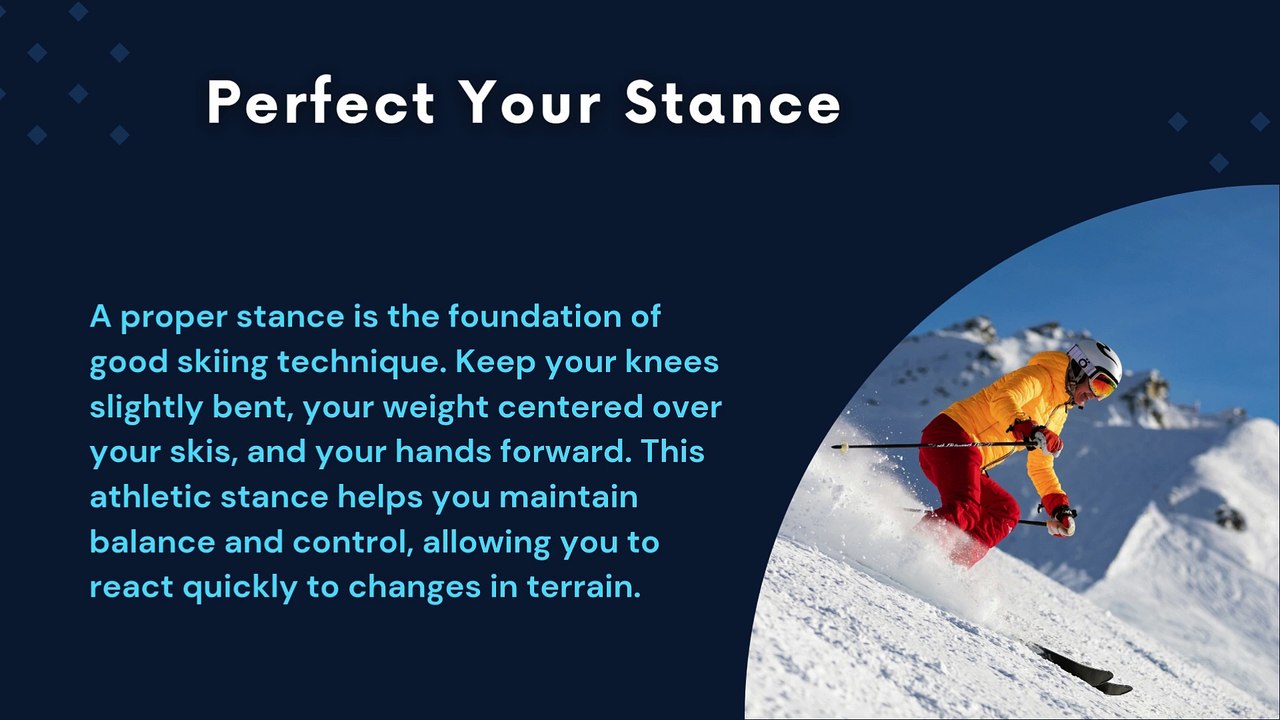 Perfect Your Stance

A proper stance is the foundation of good skiing technique. Keep your knees slightly bent, your weight centered over your skis, and your hands forward. This athletic stance helps you maintain balance and control, allowing you to react quickly to changes in terrain.